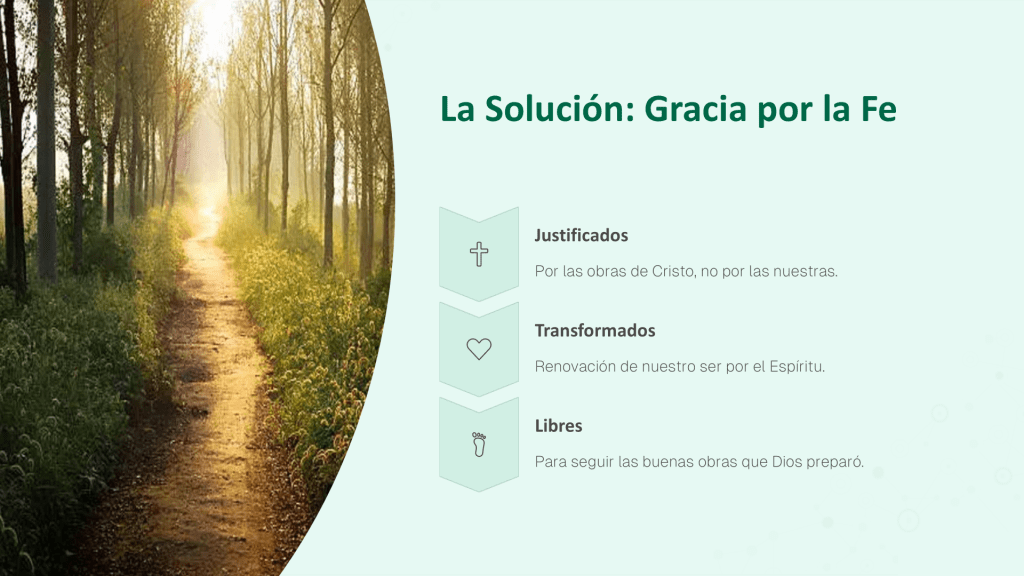 La Solución: Gracia por la Fe

Justificados

Por las obras de Cristo, no por las nuestras.

Transformados

Renovación de nuestro ser por el Espíritu.

Libres

Para seguir las buenas obras que Dios preparó.